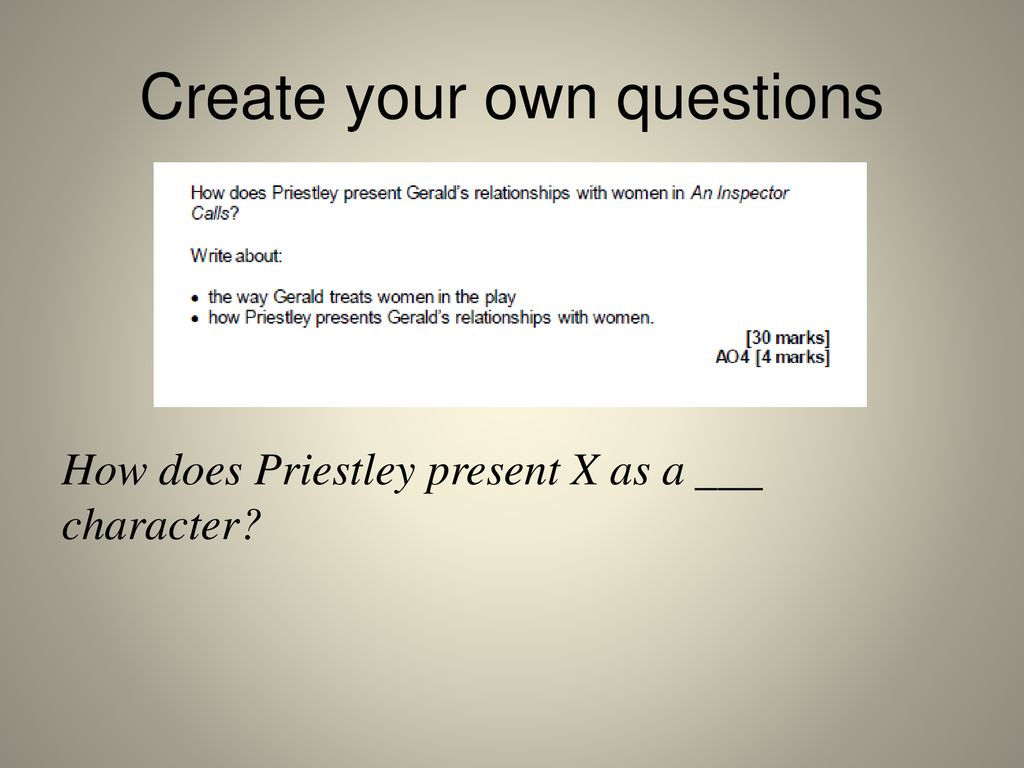 Create your own questions

How does Priestley present Gerald's relationships with women in An Inspector Calls?

Write about:

• the way Gerald treats women in the play
• how Priestley presents Gerald's relationships with women.

[30 marks]
AO4 [4 marks]

How does Priestley present X as a ___ character?